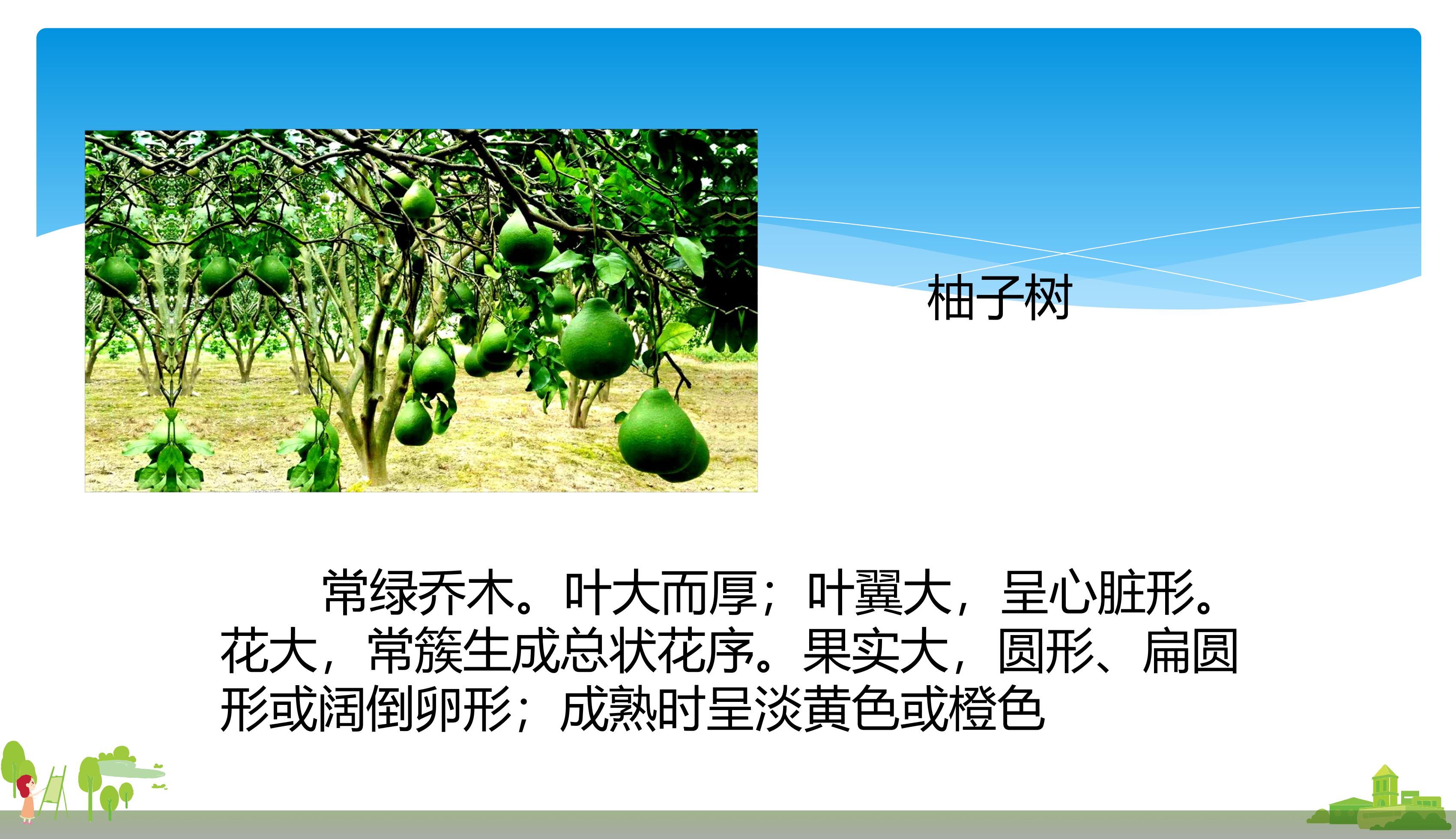 柚子树

常绿乔木。叶大而厚；叶翼大，呈心脏形。花大，常簇生成总状花序。果实大，圆形、扁圆形或阔倒卵形；成熟时呈淡黄色或橙色